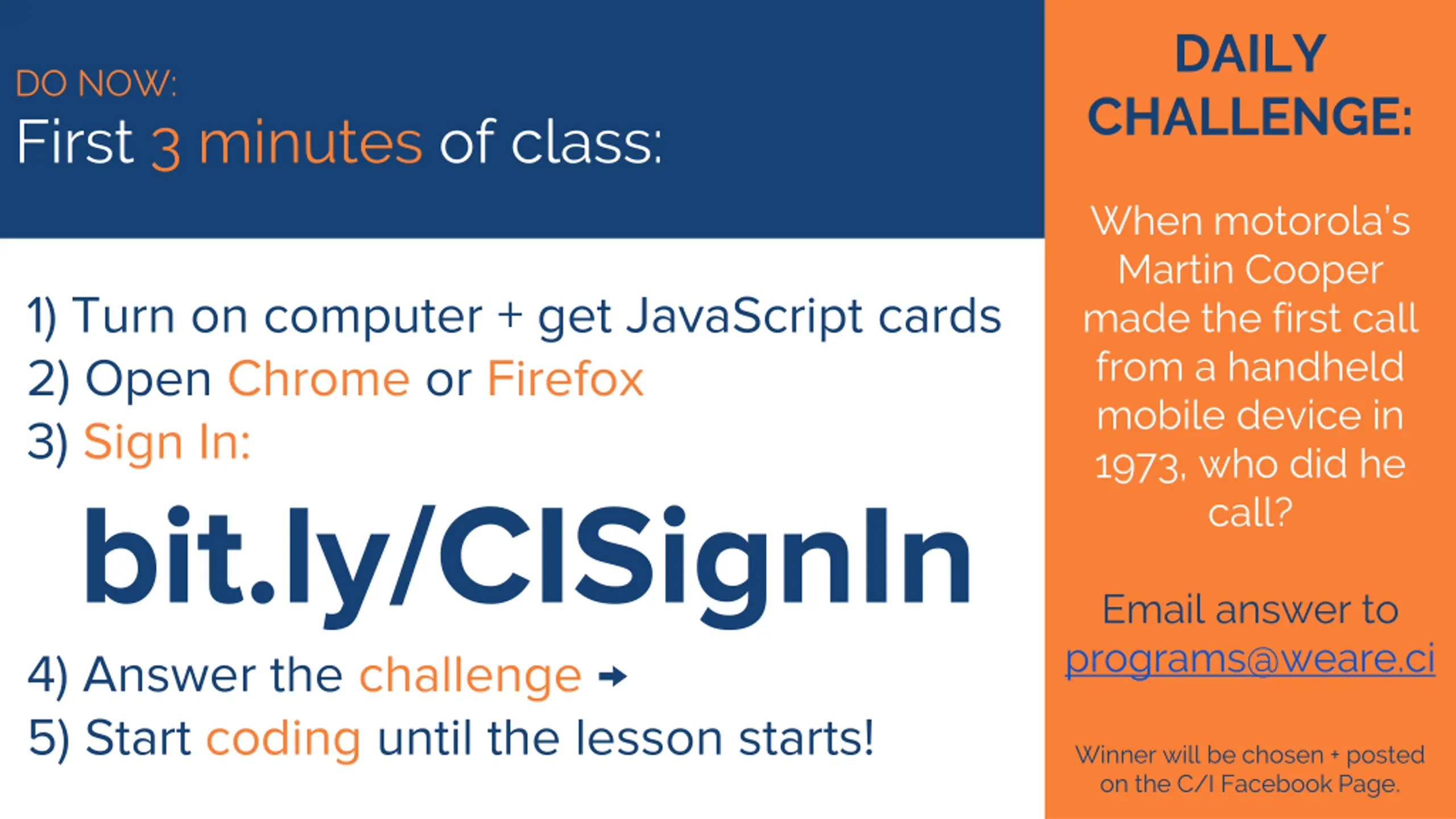 DO NOW:
First 3 minutes of class:

1) Turn on computer + get JavaScript cards
2) Open Chrome or Firefox
3) Sign In:

bit.ly/CISignIn

4) Answer the challenge →
5) Start coding until the lesson starts!

DAILY CHALLENGE:

When motorola's Martin Cooper made the first call from a handheld mobile device in 1973, who did he call?

Email answer to programs@weare.ci

Winner will be chosen + posted on the C/I Facebook Page.